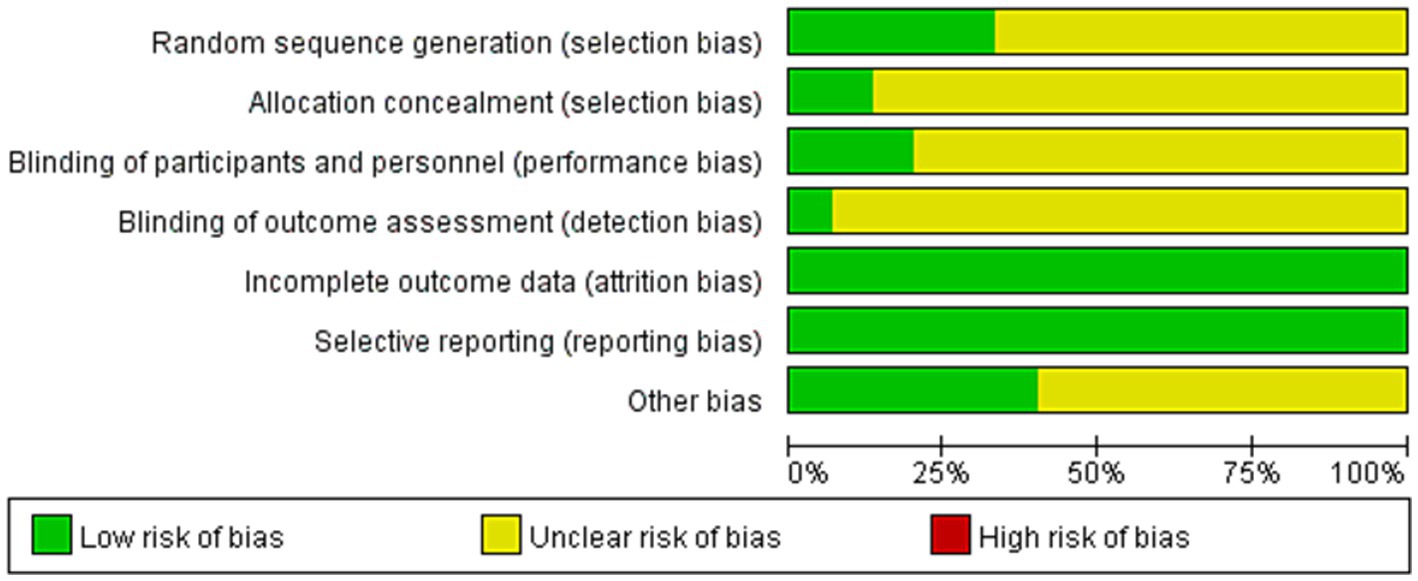 Random sequence generation (selection bias)
Allocation concealment (selection bias)
Blinding of participants and personnel (performance bias)
Blinding of outcome assessment (detection bias)
Incomplete outcome data (attrition bias)
Selective reporting (reporting bias)
Other bias

0% 25% 50% 75% 100%

Low risk of bias
Unclear risk of bias
High risk of bias